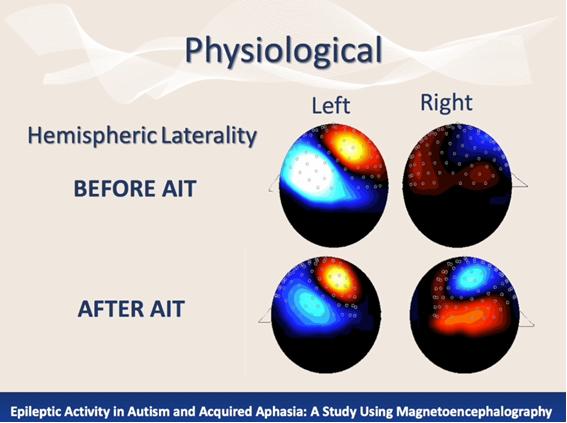 Physiological

Left

Right

Hemispheric Laterality

BEFORE AIT

AFTER AIT

Epileptic Activity in Autism and Acquired Aphasia: A Study Using Magnetoencephalography